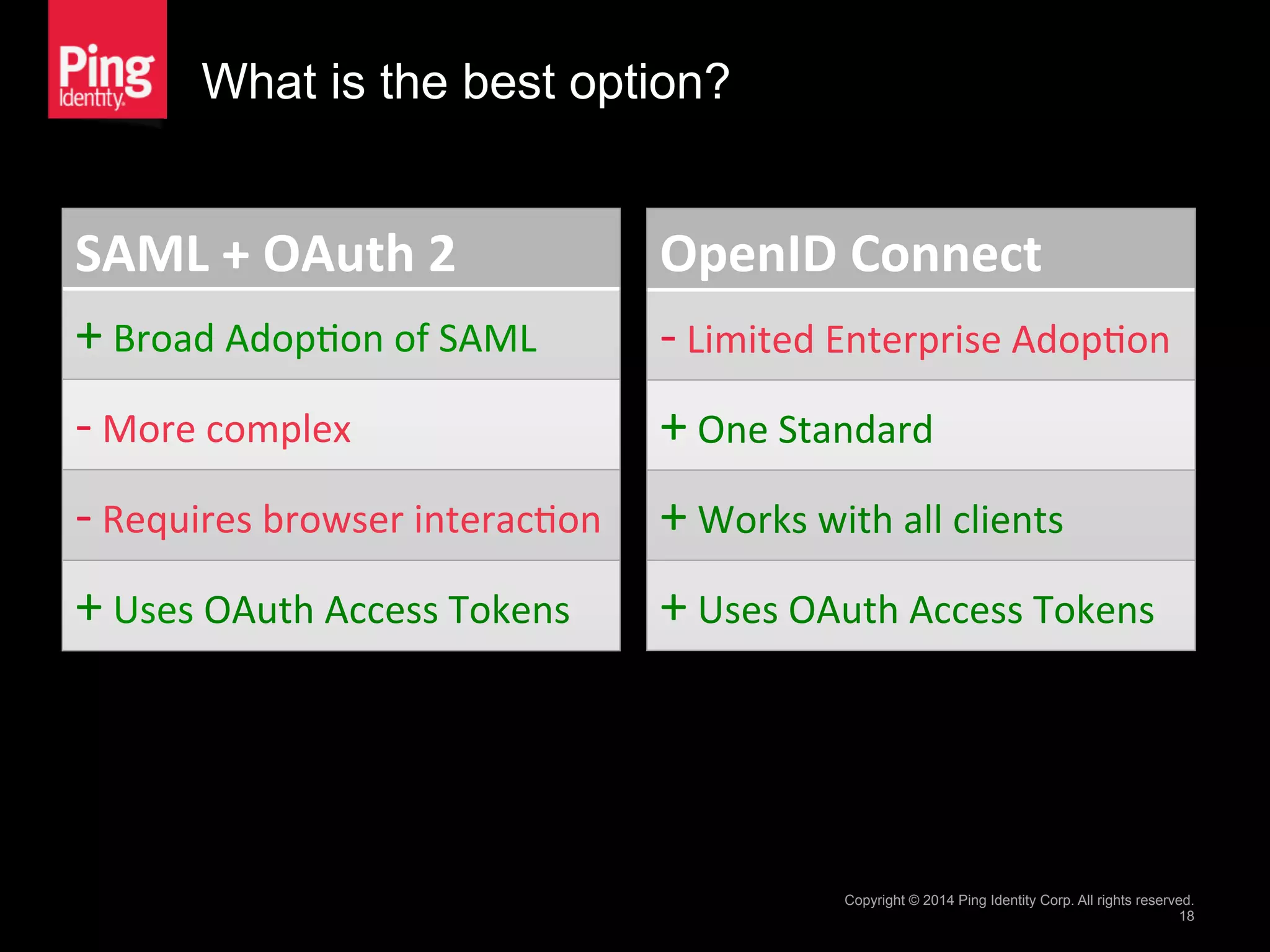 Ping Identity.

What is the best option?

| SAML + OAuth 2 |
|---|
| + Broad Adoption of SAML |
| - More complex |
| - Requires browser interaction |
| + Uses OAuth Access Tokens |

| OpenID Connect |
|---|
| - Limited Enterprise Adoption |
| + One Standard |
| + Works with all clients |
| + Uses OAuth Access Tokens |

Copyright © 2014 Ping Identity Corp. All rights reserved.
18